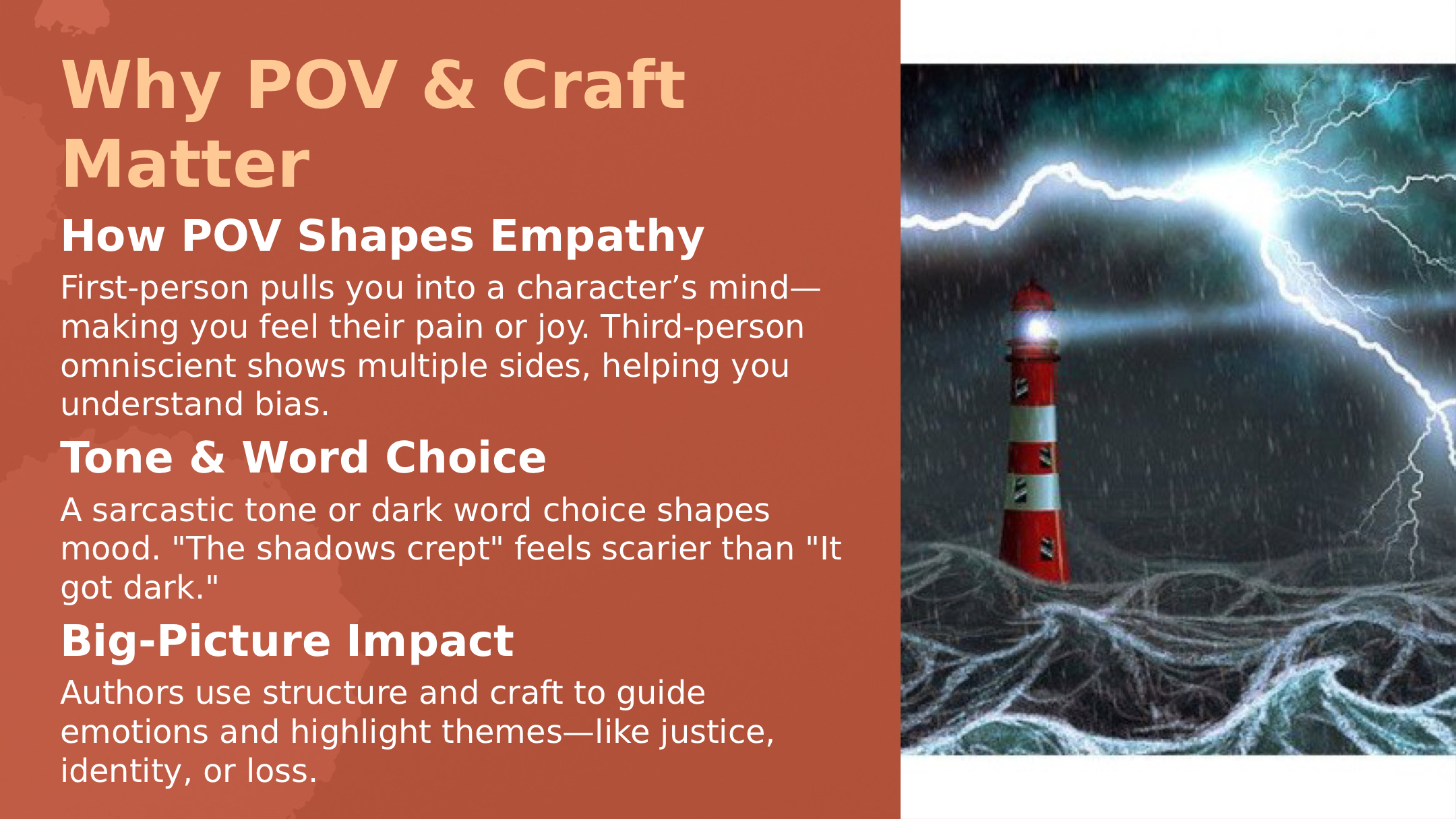 Why POV & Craft Matter

How POV Shapes Empathy

First-person pulls you into a character’s mind—making you feel their pain or joy. Third-person omniscient shows multiple sides, helping you understand bias.

Tone & Word Choice

A sarcastic tone or dark word choice shapes mood. "The shadows crept" feels scarier than "It got dark."

Big-Picture Impact

Authors use structure and craft to guide emotions and highlight themes—like justice, identity, or loss.